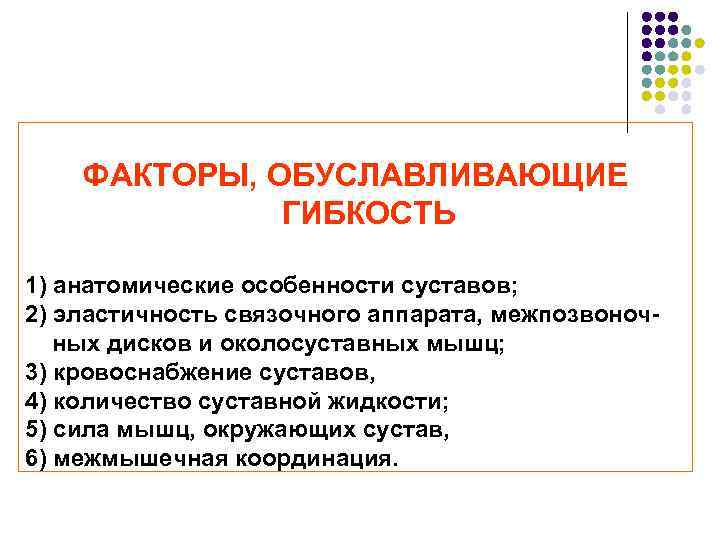 ФАКТОРЫ, ОБУСЛАВЛИВАЮЩИЕ ГИБКОСТЬ

1) анатомические особенности суставов;
2) эластичность связочного аппарата, межпозвоночных дисков и околосуставных мышц;
3) кровоснабжение суставов,
4) количество суставной жидкости;
5) сила мышц, окружающих сустав,
6) межмышечная координация.